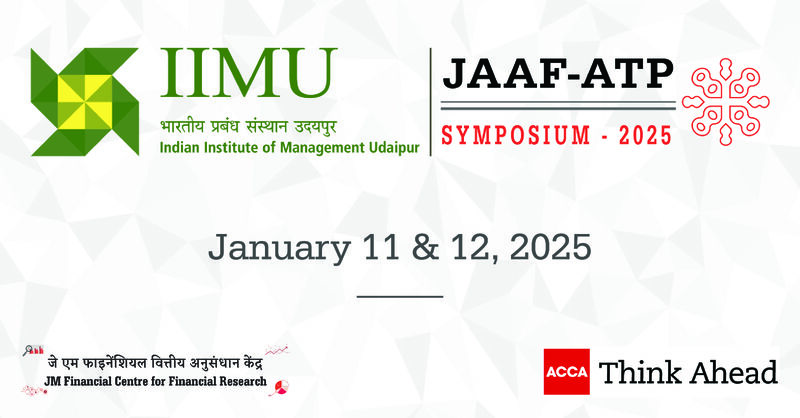 IIMU
भारतीय प्रबंध संस्थान उदयपुर
Indian Institute of Management Udaipur

JAAF-ATP
SYMPOSIUM - 2025

January 11 & 12, 2025

जे एम फाइनेंशियल वित्तीय अनुसंधान केंद्र
JM Financial Centre for Financial Research

ACCA Think Ahead